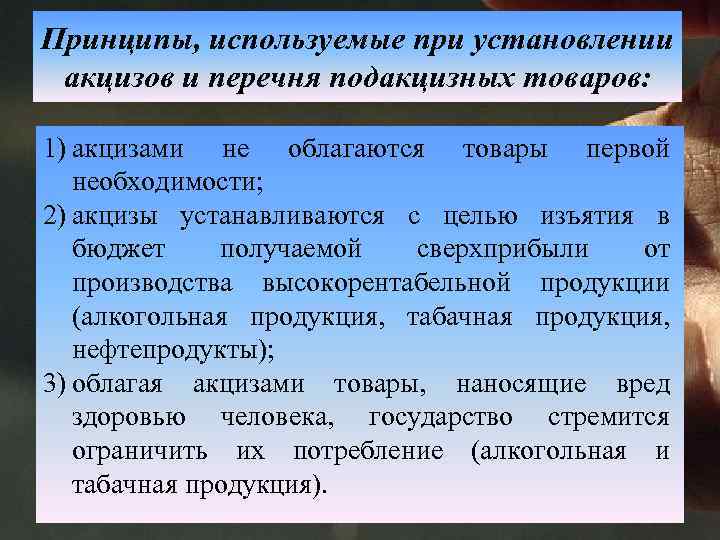 Принципы, используемые при установлении акцизов и перечня подакцизных товаров:

1) акцизами не облагаются товары первой необходимости;
2) акцизы устанавливаются с целью изъятия в бюджет получаемой сверхприбыли от производства высокорентабельной продукции (алкогольная продукция, табачная продукция, нефтепродукты);
3) облагая акцизами товары, наносящие вред здоровью человека, государство стремится ограничить их потребление (алкогольная и табачная продукция).